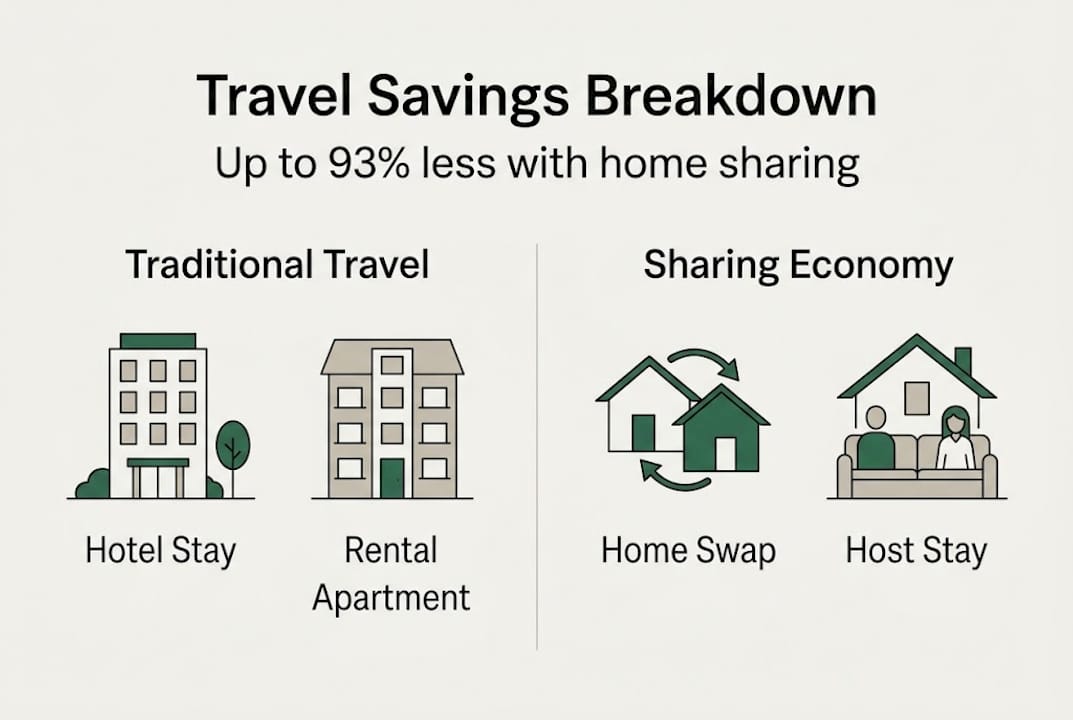 Travel Savings Breakdown

Up to 93% less with home sharing

Traditional Travel

Hotel Stay

Rental Apartment

Sharing Economy

Home Swap

Host Stay